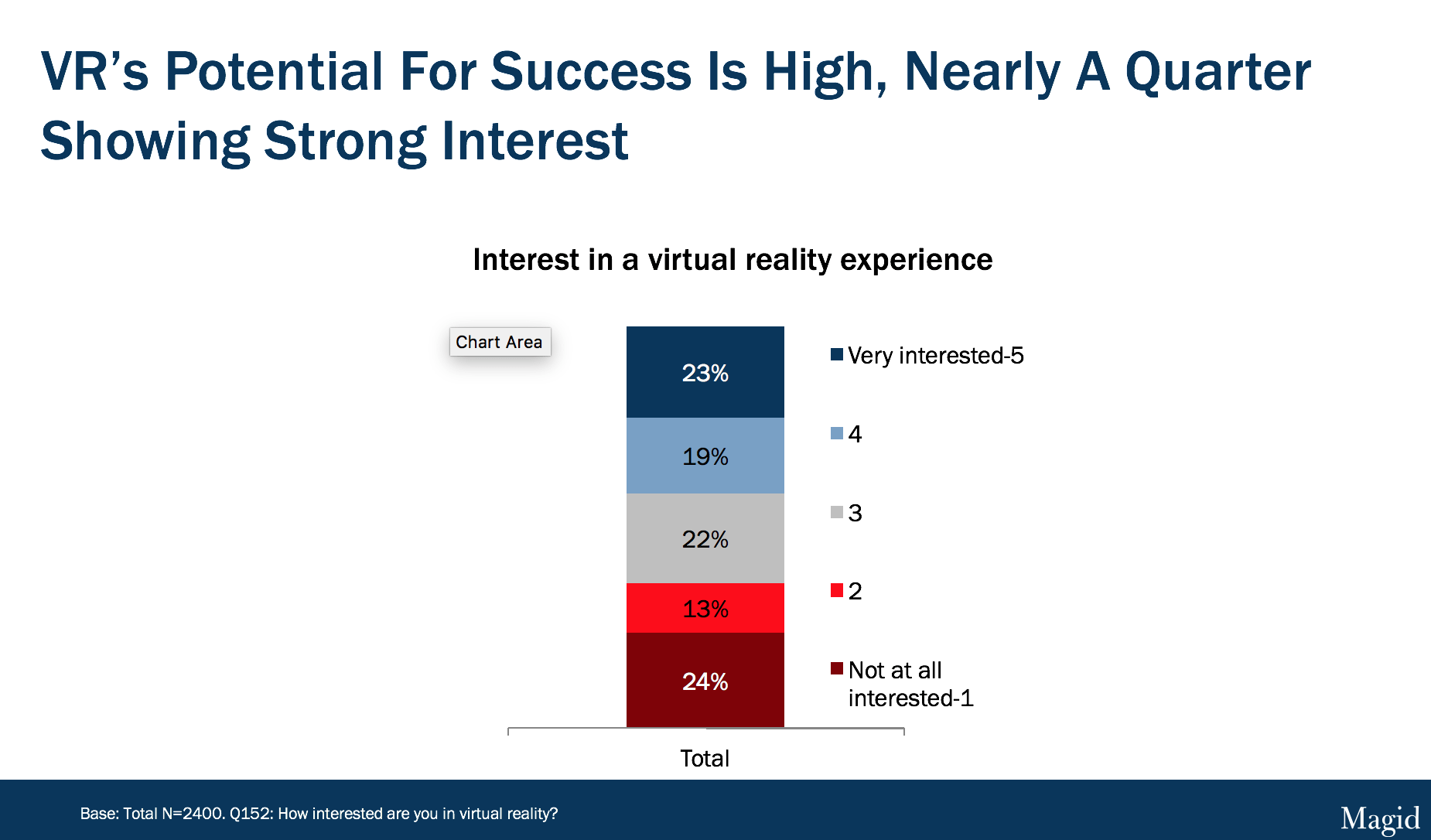 VR's Potential For Success Is High, Nearly A Quarter Showing Strong Interest

Interest in a virtual reality experience

Chart Area

23%
19%
22%
13%
24%

Very interested-5
4
3
2
Not at all interested-1

Total

Base: Total N=2400. Q152: How interested are you in virtual reality?

Magid